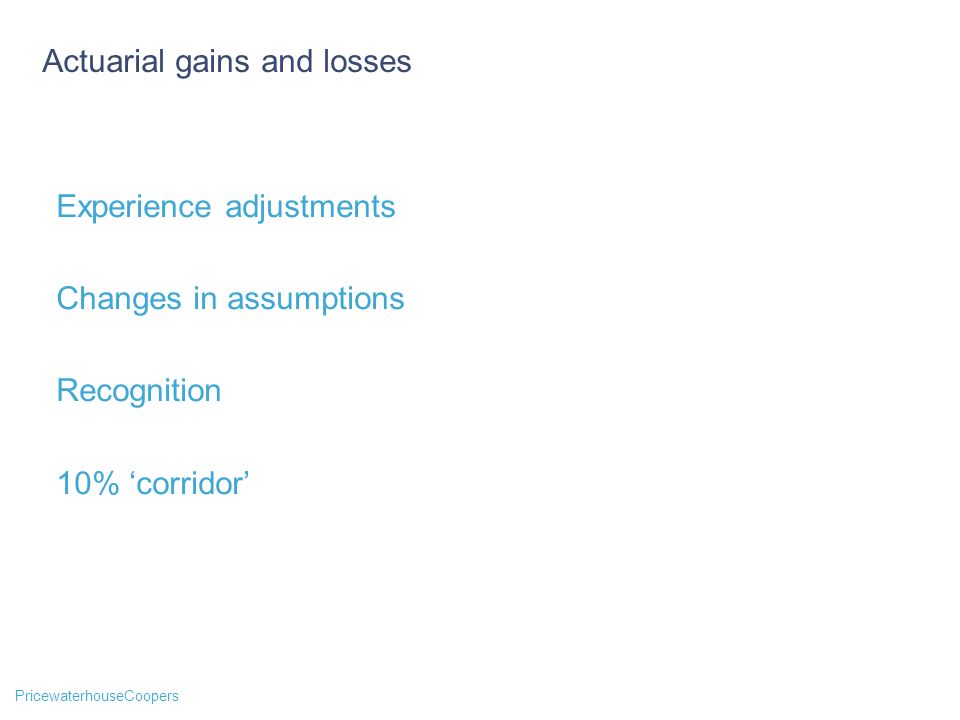 Actuarial gains and losses

Experience adjustments

Changes in assumptions

Recognition

10% ‘corridor’

PricewaterhouseCoopers